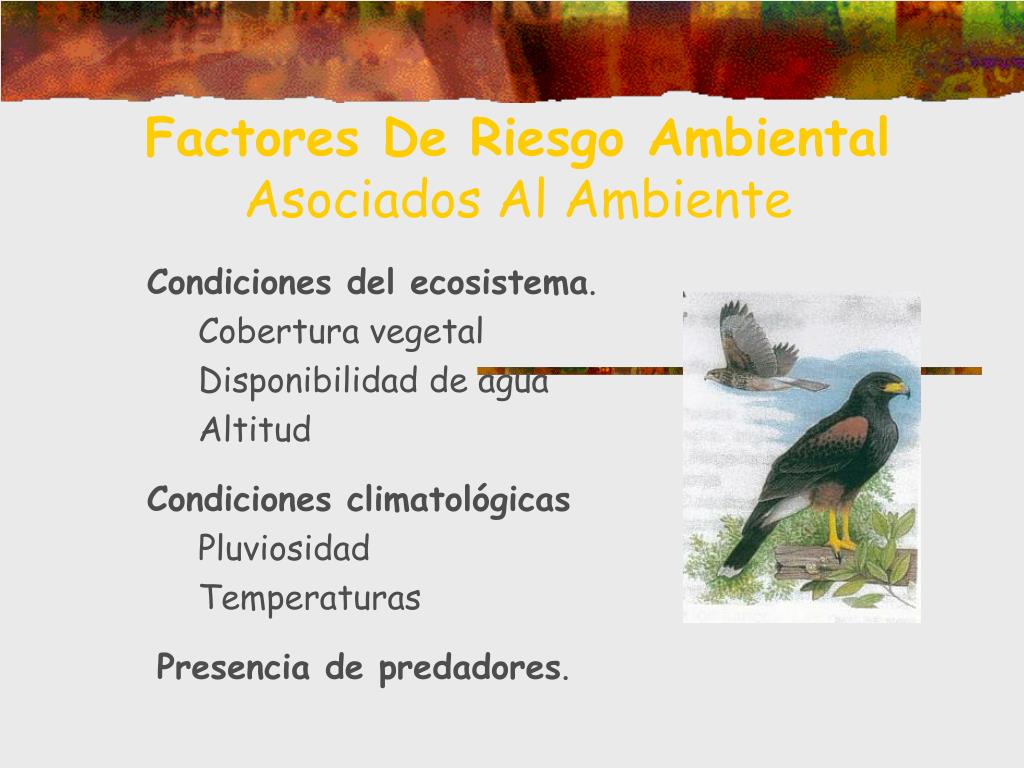 Factores De Riesgo Ambiental
Asociados Al Ambiente

Condiciones del ecosistema.
Cobertura vegetal
Disponibilidad de agua
Altitud

Condiciones climatológicas
Pluviosidad
Temperaturas

Presencia de predadores.